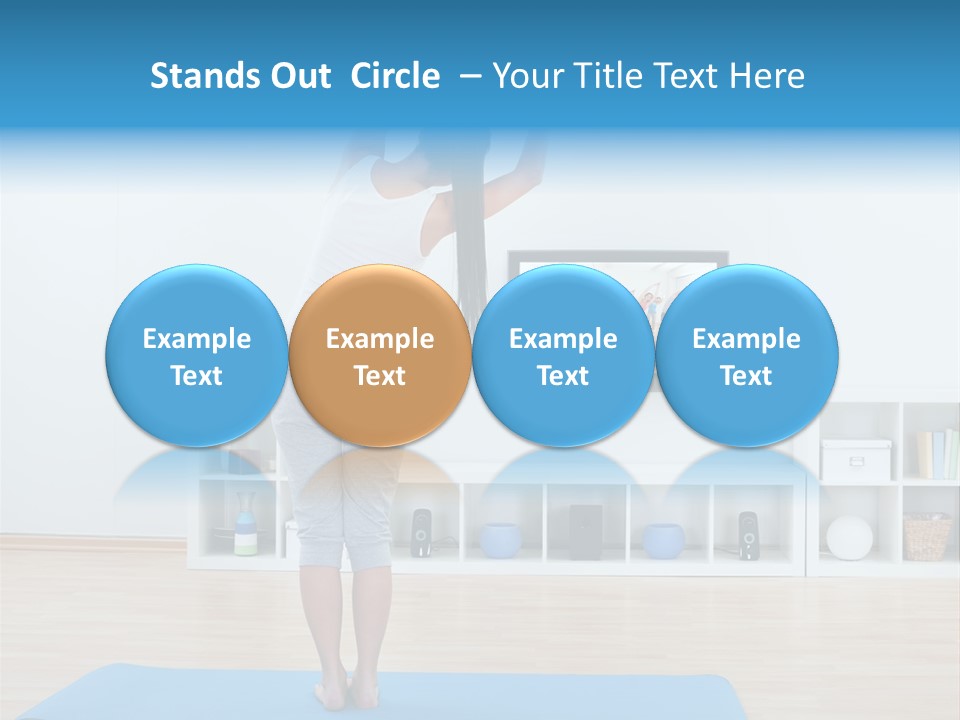 Stands Out Circle – Your Title Text Here

Example Text

Example Text

Example Text

Example Text